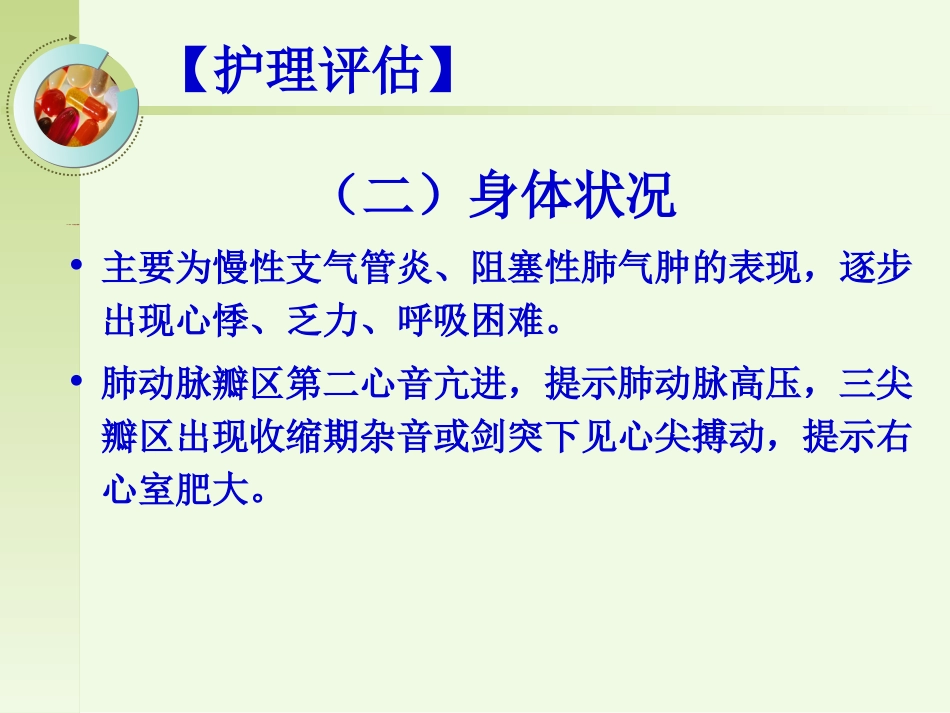 【护理评估】

（二）身体状况

• 主要为慢性支气管炎、阻塞性肺气肿的表现，逐步出现心悸、乏力、呼吸困难。

• 肺动脉瓣区第二心音亢进，提示肺动脉高压，三尖瓣区出现收缩期杂音或剑突下见心尖搏动，提示右心室肥大。